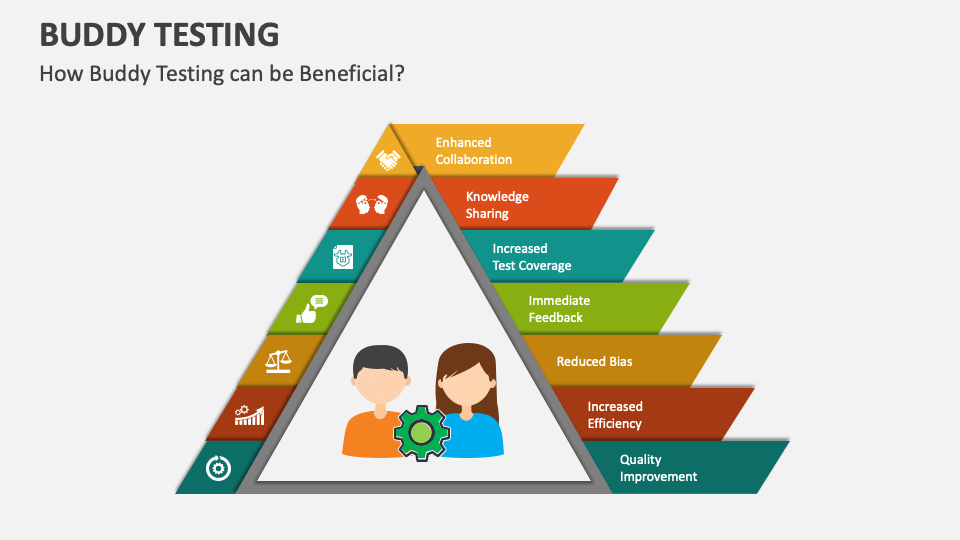 BUDDY TESTING

How Buddy Testing can be Beneficial?

Enhanced Collaboration

Knowledge Sharing

Increased Test Coverage

Immediate Feedback

Reduced Bias

Increased Efficiency

Quality Improvement